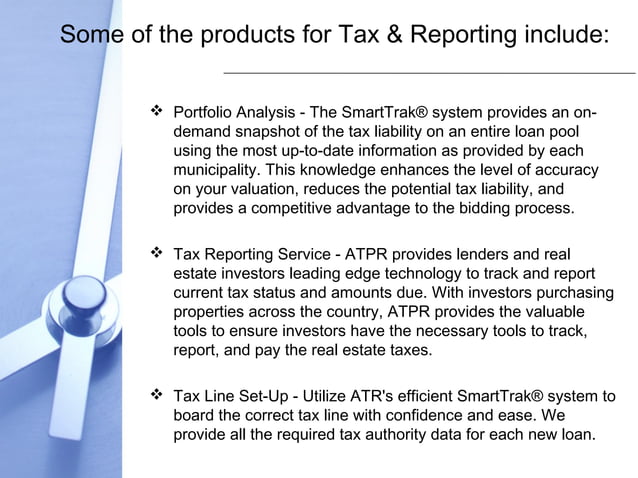 Some of the products for Tax & Reporting include:

❖ Portfolio Analysis - The SmartTrak® system provides an on-demand snapshot of the tax liability on an entire loan pool using the most up-to-date information as provided by each municipality. This knowledge enhances the level of accuracy on your valuation, reduces the potential tax liability, and provides a competitive advantage to the bidding process.

❖ Tax Reporting Service - ATPR provides lenders and real estate investors leading edge technology to track and report current tax status and amounts due. With investors purchasing properties across the country, ATPR provides the valuable tools to ensure investors have the necessary tools to track, report, and pay the real estate taxes.

❖ Tax Line Set-Up - Utilize ATR's efficient SmartTrak® system to board the correct tax line with confidence and ease. We provide all the required tax authority data for each new loan.